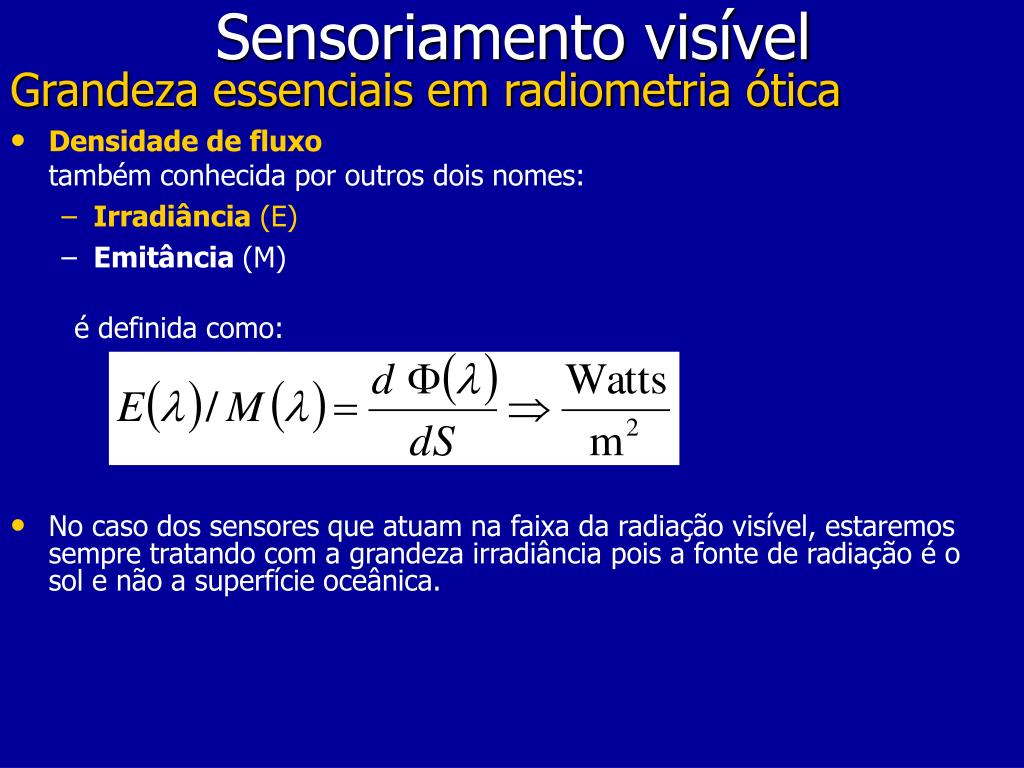 Sensoriamento visível
Grandeza essenciais em radiometria ótica

• Densidade de fluxo
também conhecida por outros dois nomes:
– Irradiância (E)
– Emitância (M)

é definida como:

$E(\lambda)/M(\lambda) = \frac{d\,\Phi(\lambda)}{dS} \Rightarrow \frac{\text{Watts}}{\text{m}^2}$

• No caso dos sensores que atuam na faixa da radiação visível, estaremos sempre tratando com a grandeza irradiância pois a fonte de radiação é o sol e não a superfície oceânica.